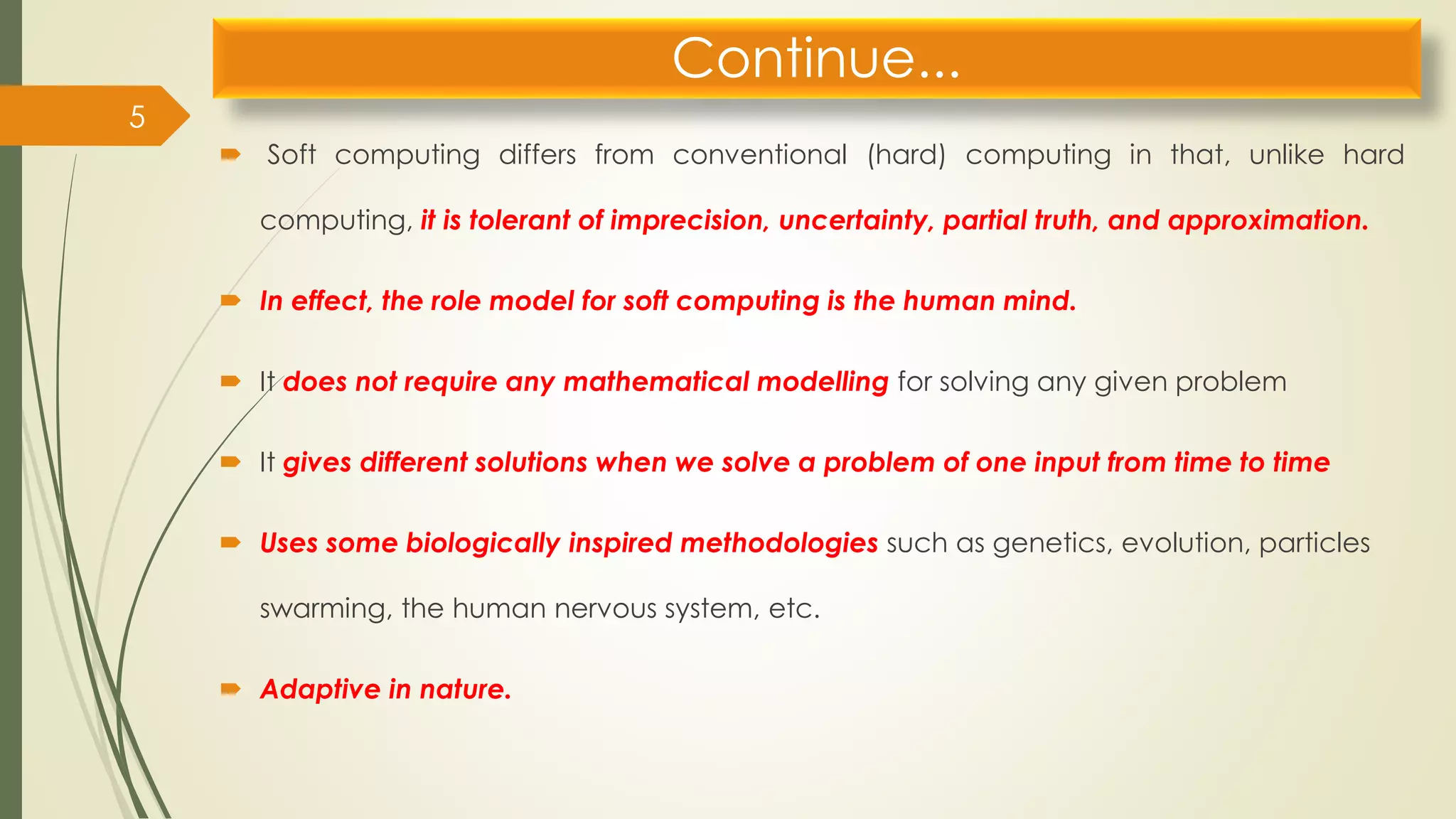 Continue...

5

Soft computing differs from conventional (hard) computing in that, unlike hard computing, it is tolerant of imprecision, uncertainty, partial truth, and approximation.

In effect, the role model for soft computing is the human mind.

It does not require any mathematical modelling for solving any given problem

It gives different solutions when we solve a problem of one input from time to time

Uses some biologically inspired methodologies such as genetics, evolution, particles swarming, the human nervous system, etc.

Adaptive in nature.